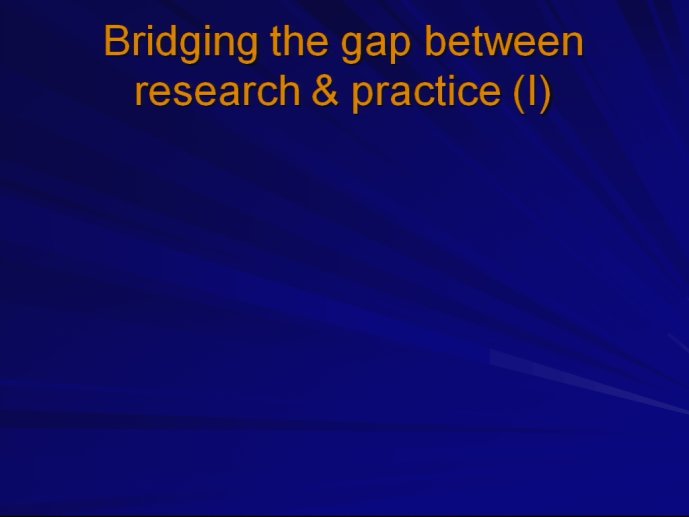 Bridging the gap between research & practice (I)